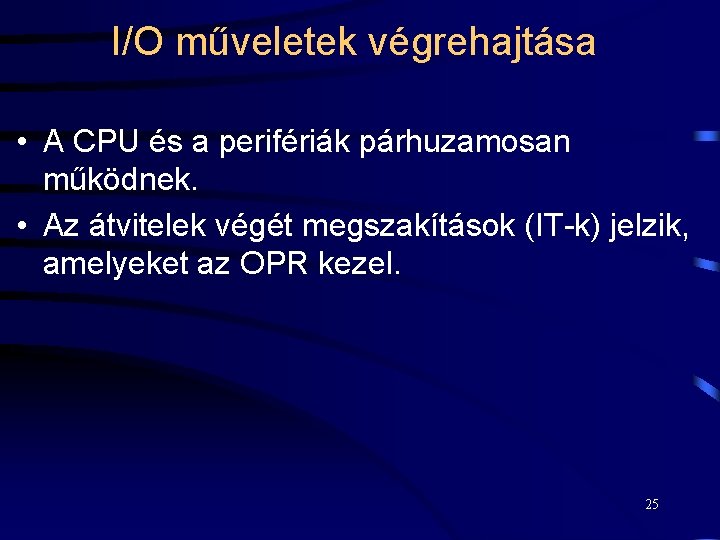 I/O műveletek végrehajtása

• A CPU és a perifériák párhuzamosan működnek.

• Az átvitelek végét megszakítások (IT-k) jelzik, amelyeket az OPR kezel.

25